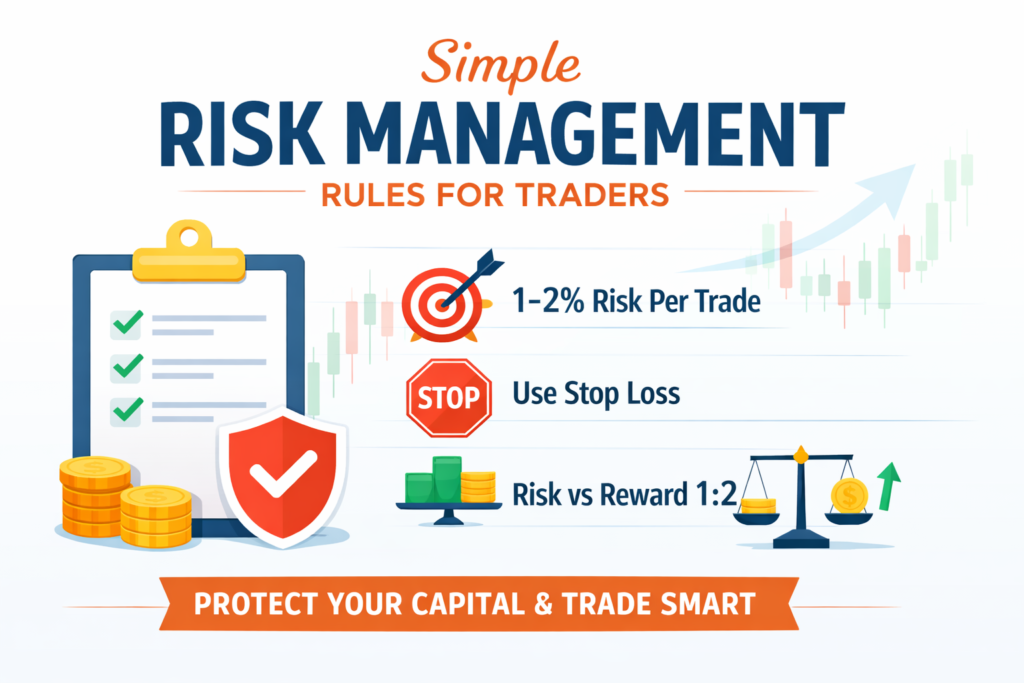 Simple
RISK MANAGEMENT
RULES FOR TRADERS

1-2% Risk Per Trade

STOP

Use Stop Loss

Risk vs Reward 1:2

PROTECT YOUR CAPITAL & TRADE SMART